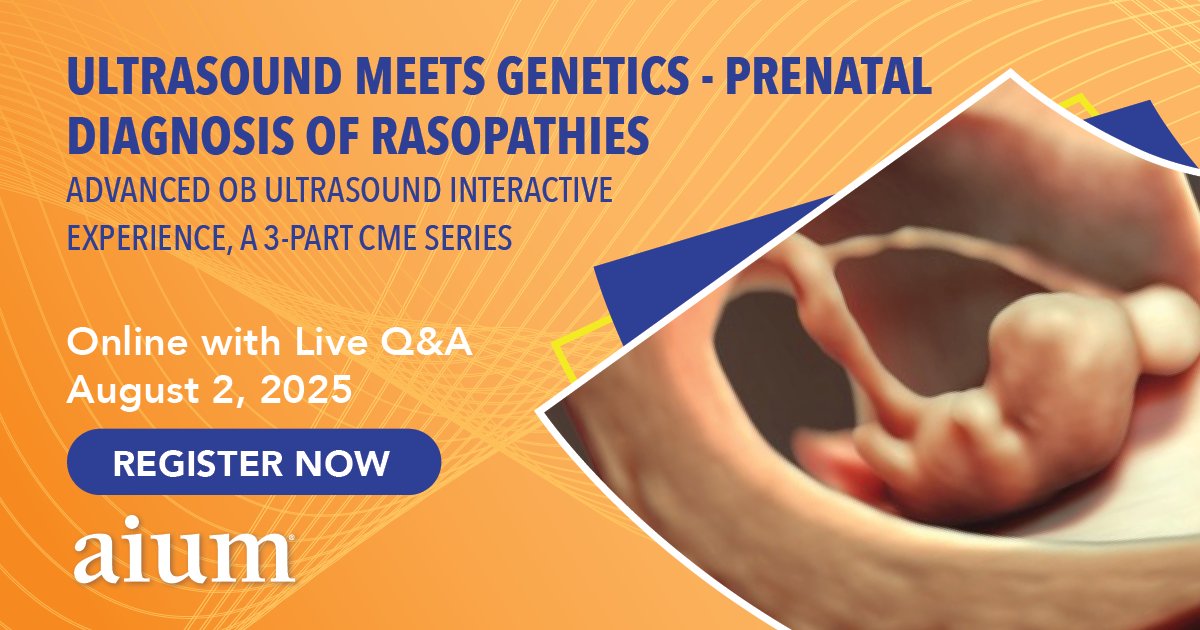 ULTRASOUND MEETS GENETICS - PRENATAL DIAGNOSIS OF RASOPATHIES

ADVANCED OB ULTRASOUND INTERACTIVE EXPERIENCE, A 3-PART CME SERIES

Online with Live Q&A
August 2, 2025

REGISTER NOW

aium